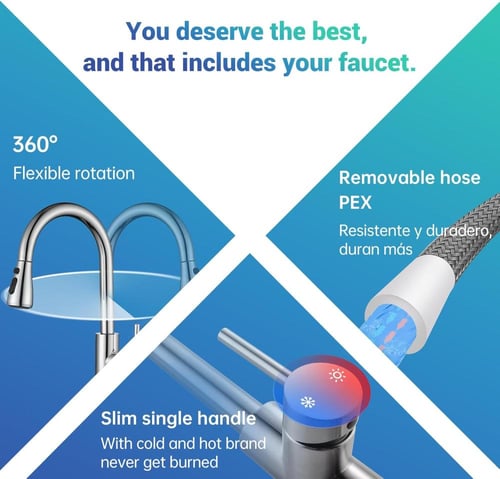 You deserve the best, and that includes your faucet.

360°
Flexible rotation

Removable hose
PEX
Resistente y duradero, duran más

Slim single handle
With cold and hot brand never get burned